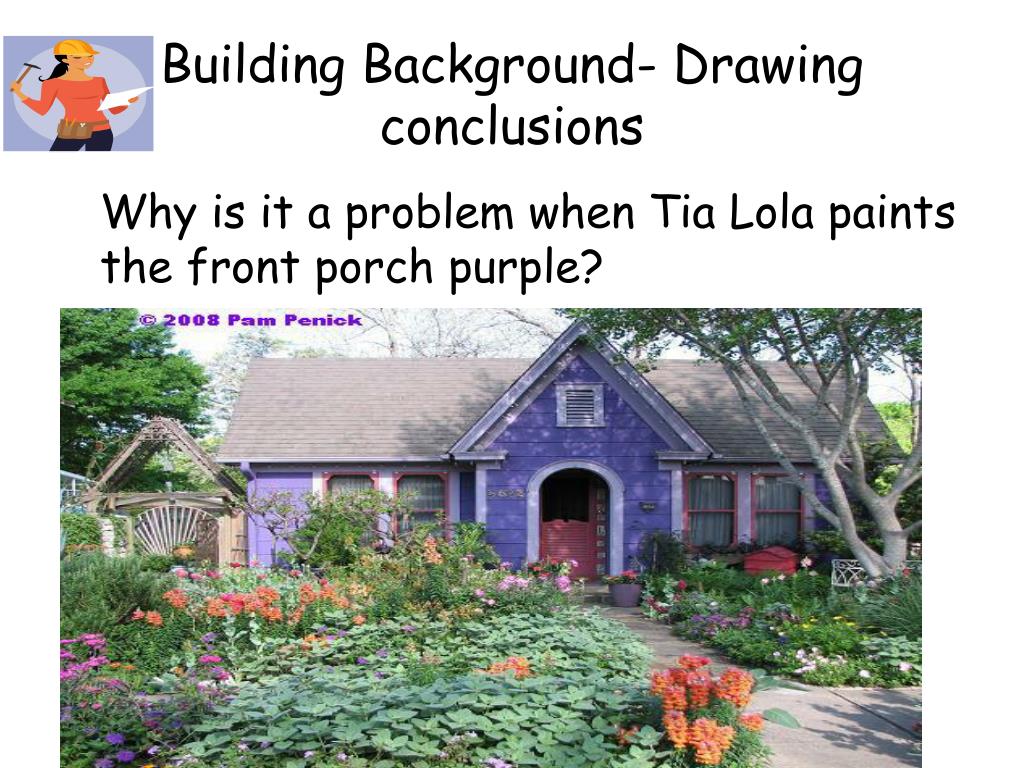 Building Background- Drawing conclusions

Why is it a problem when Tia Lola paints the front porch purple?

© 2008 Pam Penick